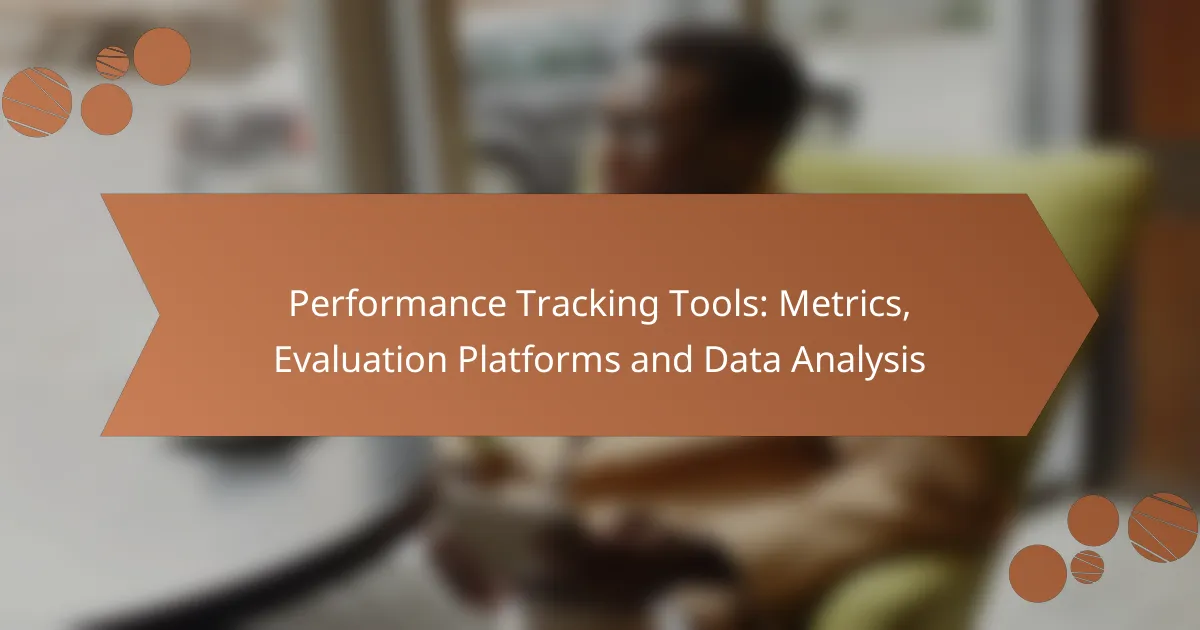 Performance Tracking Tools: Metrics, Evaluation Platforms and Data Analysis